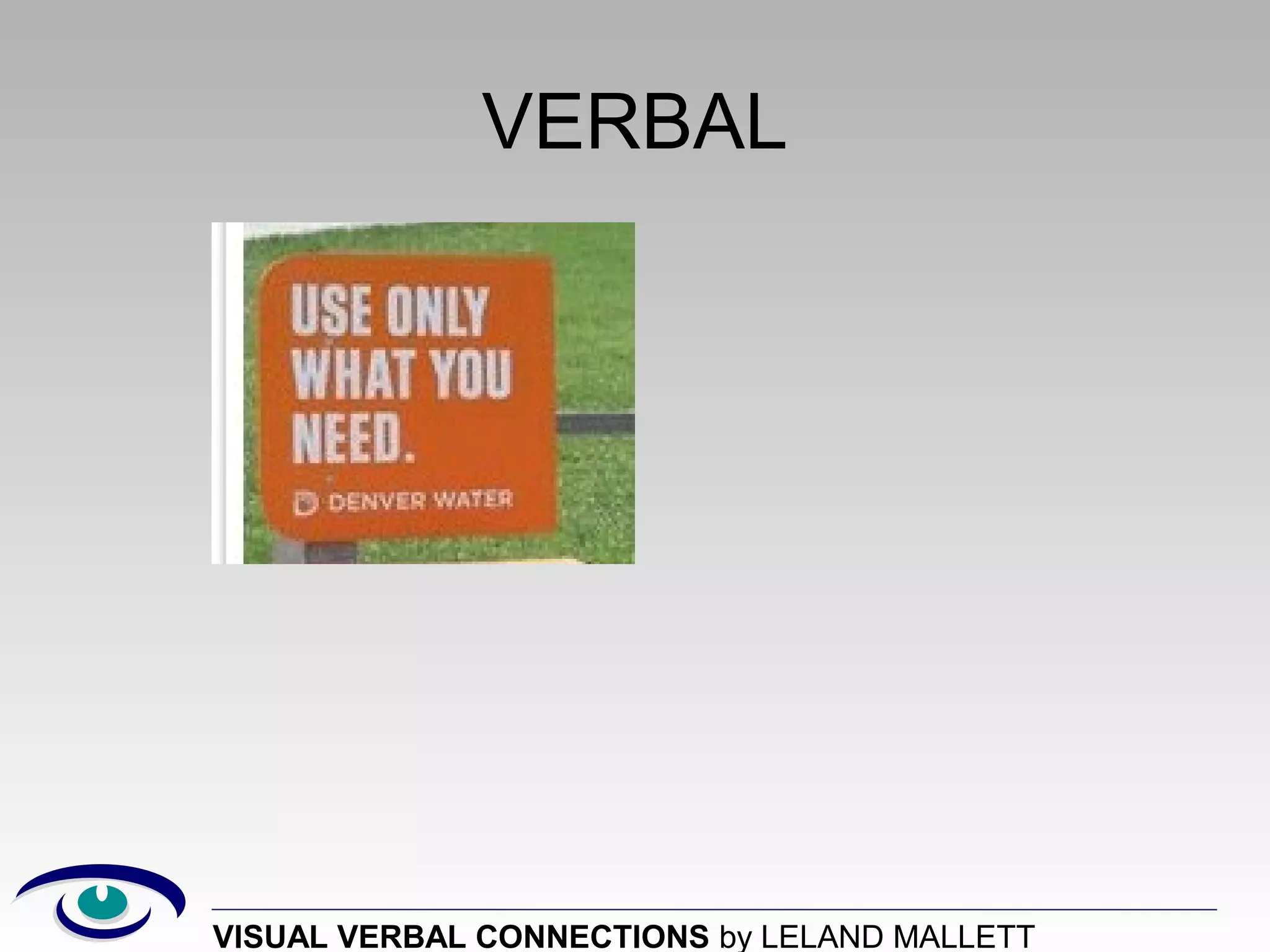 VERBAL

USE ONLY WHAT YOU NEED.

DENVER WATER

VISUAL VERBAL CONNECTIONS by LELAND MALLETT